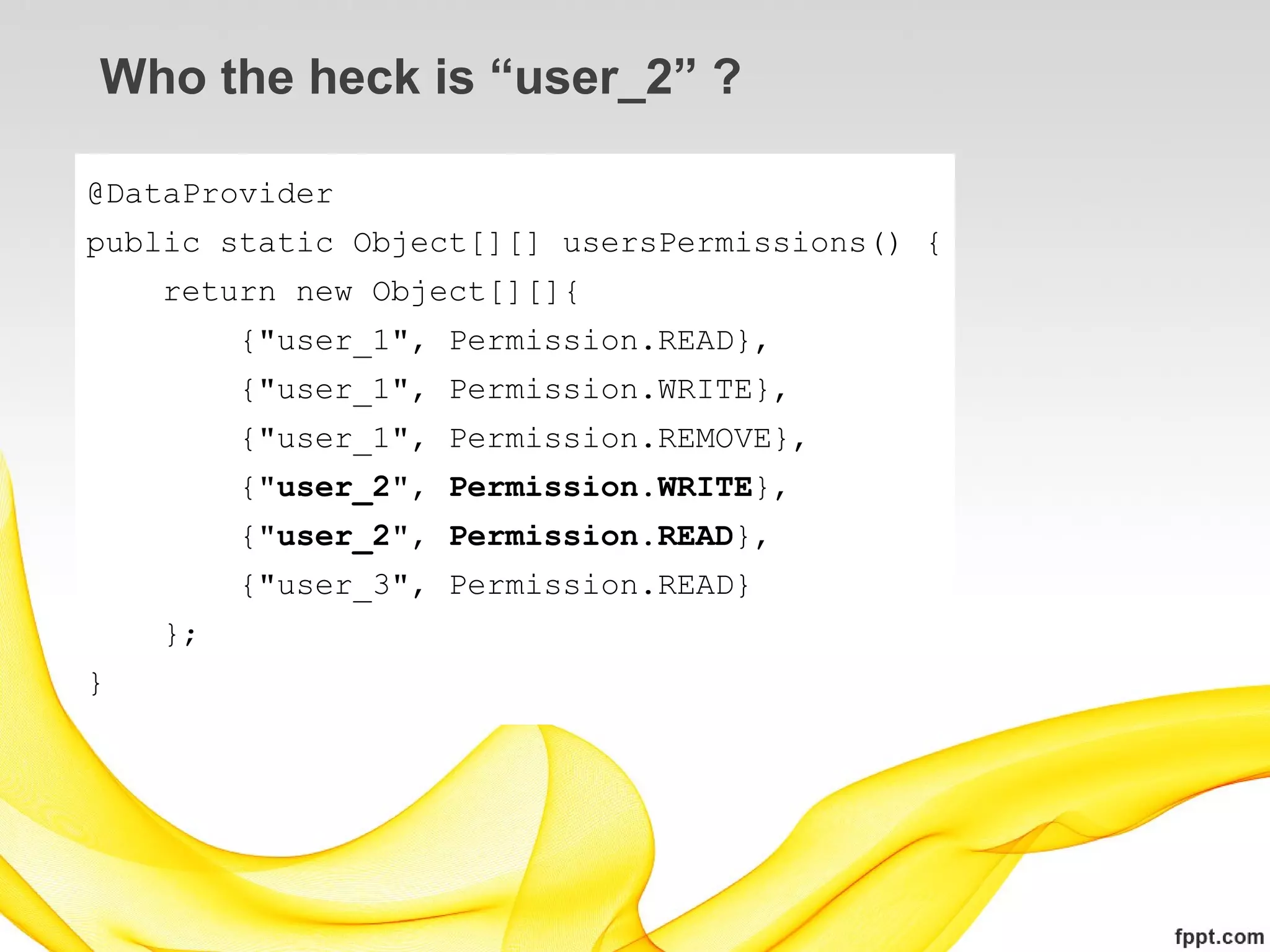 Who the heck is “user_2” ?

@DataProvider
public static Object[][] usersPermissions() {
    return new Object[][]{
        {"user_1", Permission.READ},
        {"user_1", Permission.WRITE},
        {"user_1", Permission.REMOVE},
        {"user_2", Permission.WRITE},
        {"user_2", Permission.READ},
        {"user_3", Permission.READ}
    };
}

fppt.com